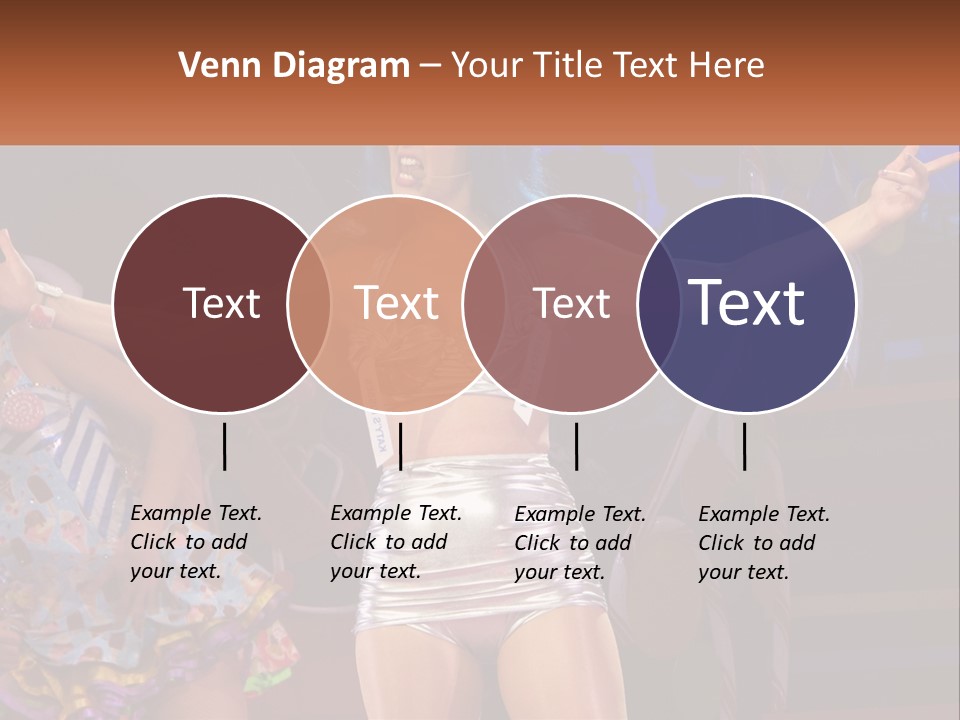 Venn Diagram – Your Title Text Here

Text

Text

Text

Text

Example Text. Click to add your text.

Example Text. Click to add your text.

Example Text. Click to add your text.

Example Text. Click to add your text.